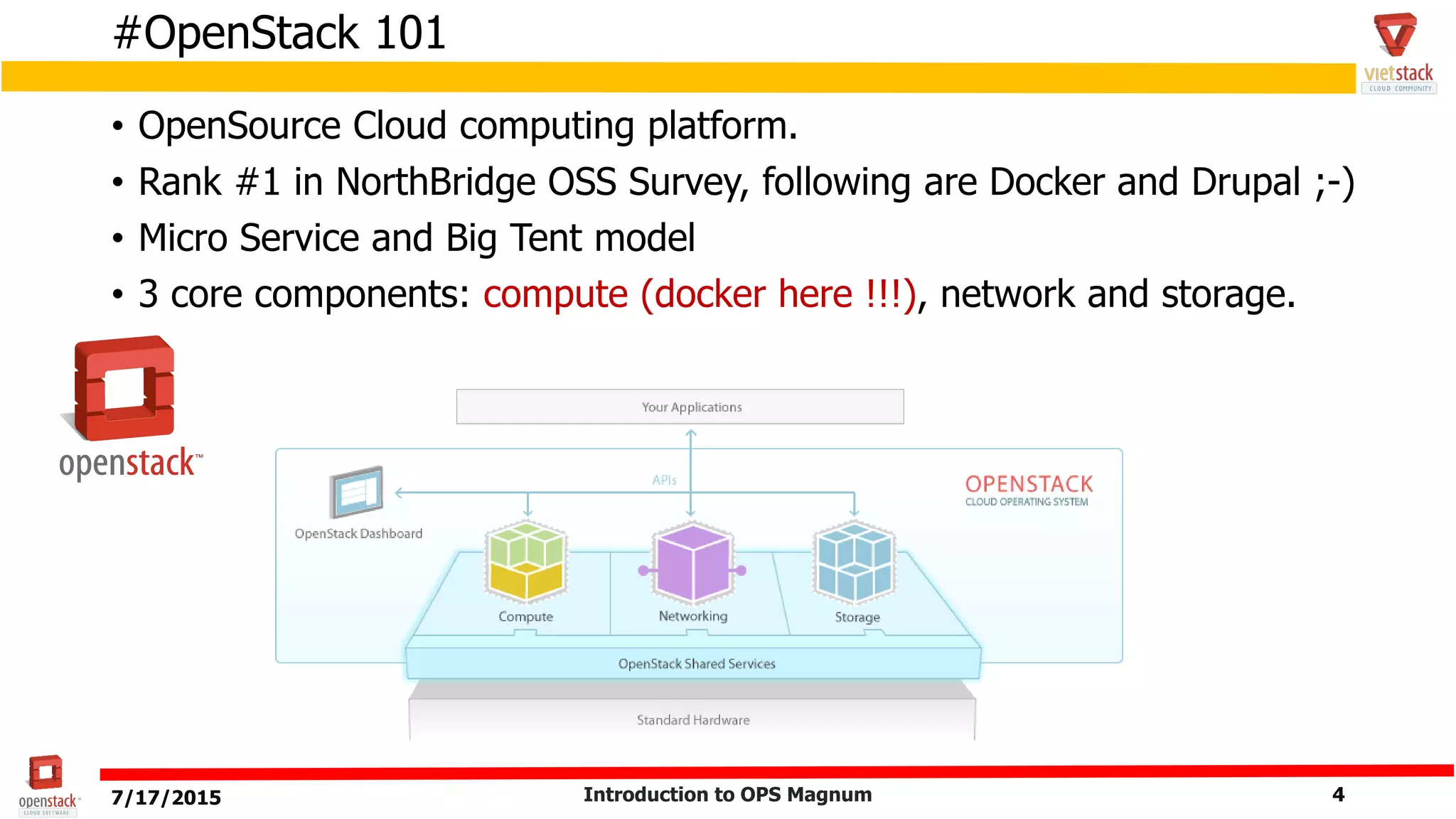 #OpenStack 101

vietstack
CLOUD COMMUNITY

• OpenSource Cloud computing platform.
• Rank #1 in NorthBridge OSS Survey, following are Docker and Drupal ;-)
• Micro Service and Big Tent model
• 3 core components: compute (docker here !!!), network and storage.

openstack™

Your Applications

APIs

OPENSTACK
CLOUD OPERATING SYSTEM

OpenStack Dashboard

Compute

Networking

Storage

OpenStack Shared Services

Standard Hardware

openstack
CLOUD SOFTWARE

7/17/2015

Introduction to OPS Magnum

4